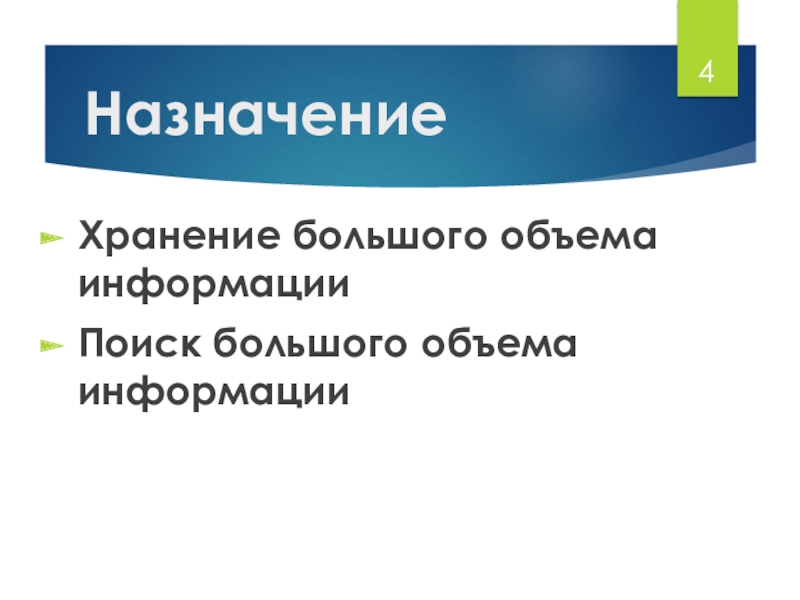 4

Назначение

Хранение большого объема информации

Поиск большого объема информации